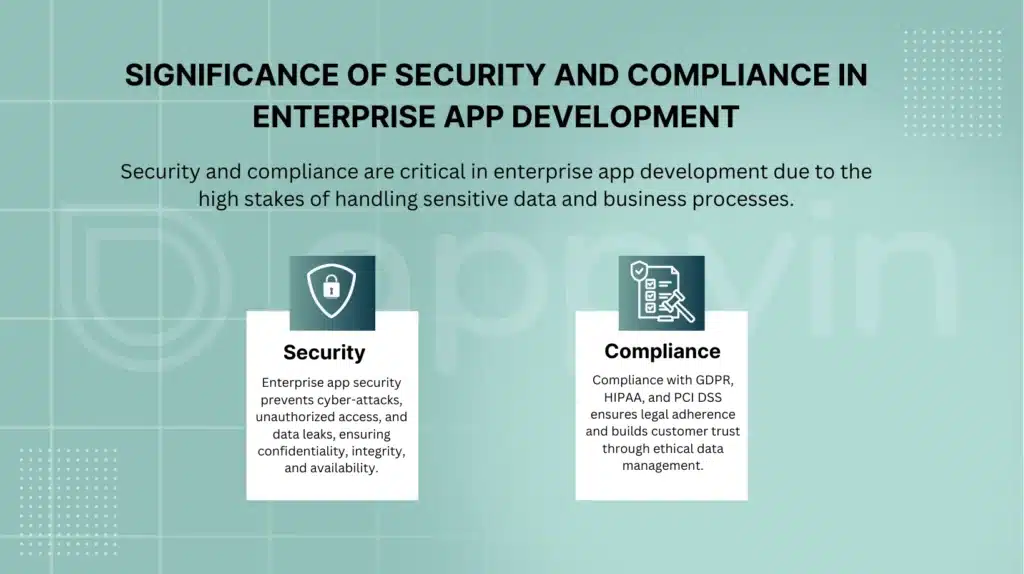 SIGNIFICANCE OF SECURITY AND COMPLIANCE IN ENTERPRISE APP DEVELOPMENT

Security and compliance are critical in enterprise app development due to the high stakes of handling sensitive data and business processes.

appvin

Security

Enterprise app security prevents cyber-attacks, unauthorized access, and data leaks, ensuring confidentiality, integrity, and availability.

Compliance

Compliance with GDPR, HIPAA, and PCI DSS ensures legal adherence and builds customer trust through ethical data management.